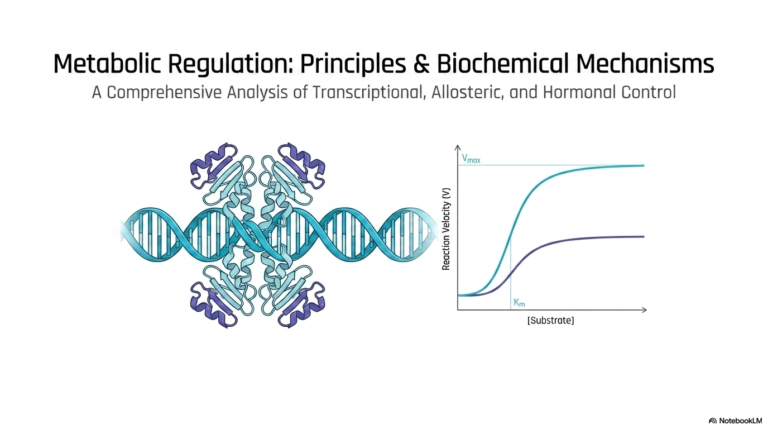 Metabolic Regulation: Principles & Biochemical Mechanisms

A Comprehensive Analysis of Transcriptional, Allosteric, and Hormonal Control

$V_{max}$

Reaction Velocity (V)

$K_m$

[Substrate]

NotebookLM